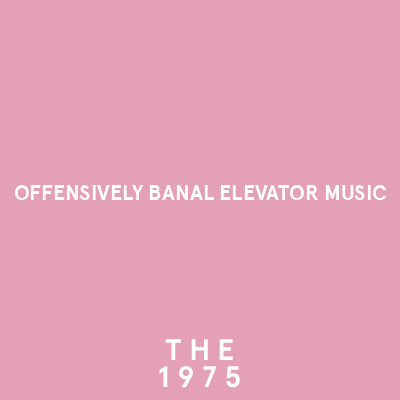 OFFENSIVELY BANAL ELEVATOR MUSIC

THE
1975